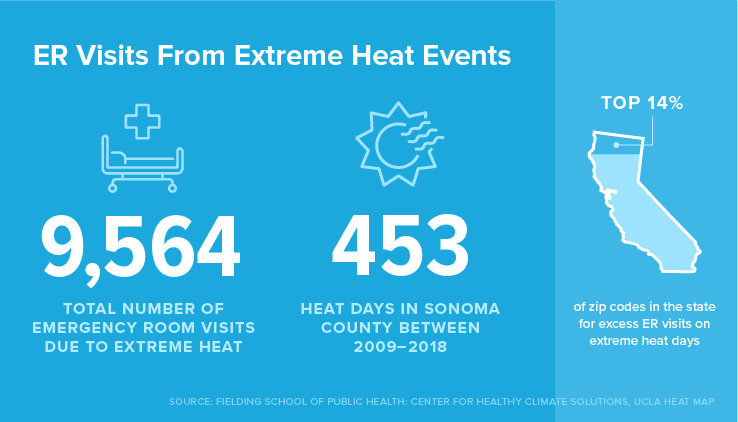 ER Visits From Extreme Heat Events

9,564

TOTAL NUMBER OF EMERGENCY ROOM VISITS DUE TO EXTREME HEAT

453

HEAT DAYS IN SONOMA COUNTY BETWEEN 2009–2018

TOP 14%

of zip codes in the state for excess ER visits on extreme heat days

SOURCE: FIELDING SCHOOL OF PUBLIC HEALTH: CENTER FOR HEALTHY CLIMATE SOLUTIONS, UCLA HEAT MAP